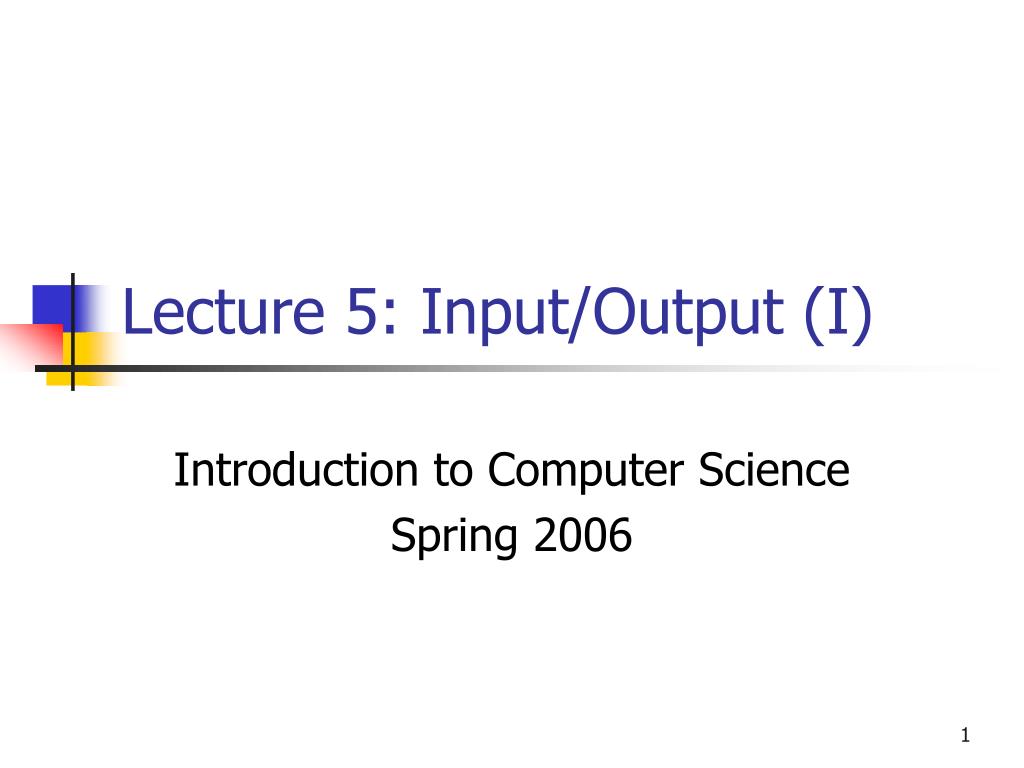 Lecture 5: Input/Output (I)

Introduction to Computer Science
Spring 2006

1